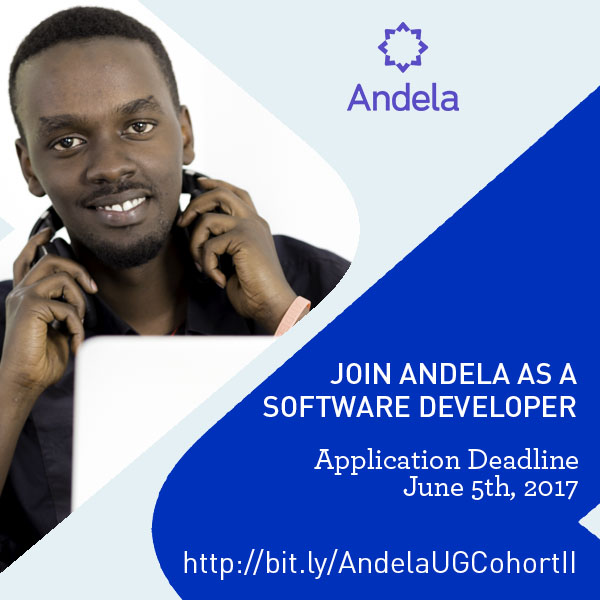 Andela

JOIN ANDELA AS A SOFTWARE DEVELOPER

Application Deadline
June 5th, 2017

http://bit.ly/AndelaUGCohortII